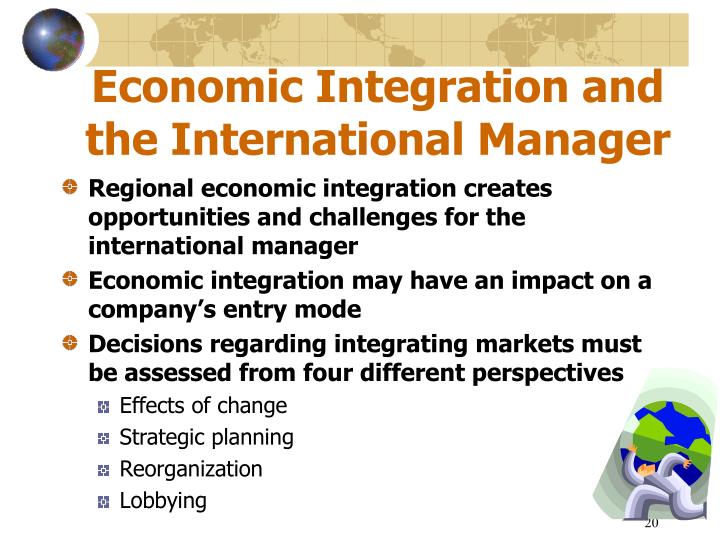 Economic Integration and the International Manager

Regional economic integration creates opportunities and challenges for the international manager

Economic integration may have an impact on a company's entry mode

Decisions regarding integrating markets must be assessed from four different perspectives

Effects of change

Strategic planning

Reorganization

Lobbying

20